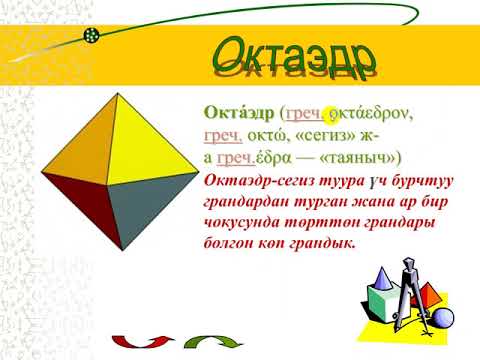 Октаэдр

Окта́эдр (греч. οκτάεδρον, греч. οκτώ, «сегиз» ж-а греч.έδρα — «таяныч»)

Октаэдр-сегиз туура үч бурчтуу грандардан турган жана ар бир чокусунда төрттөн грандары болгон көп грандык.